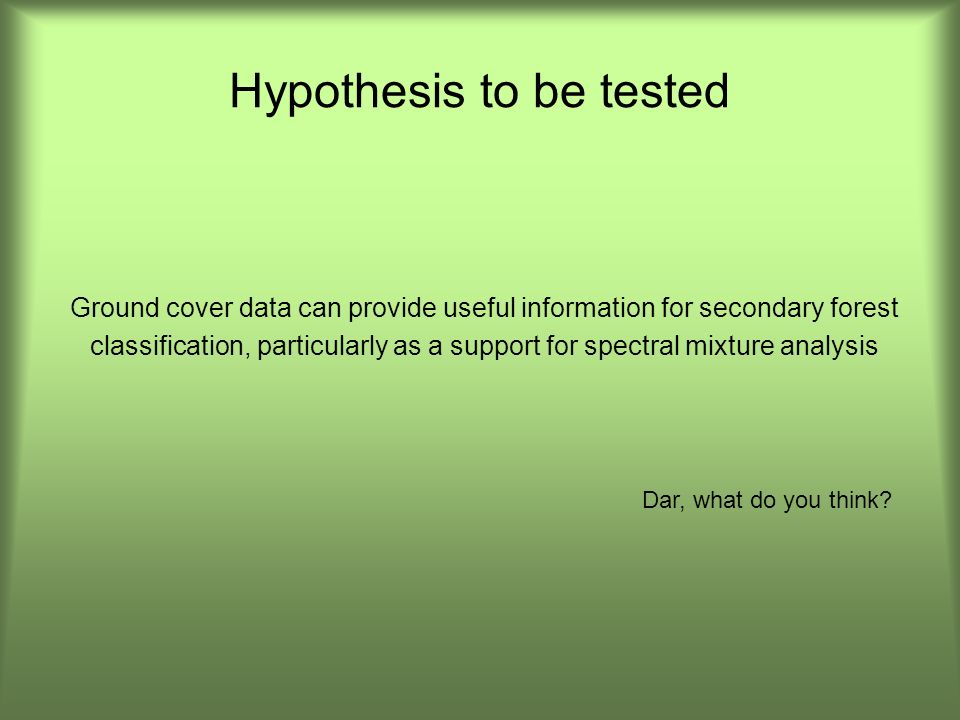 Hypothesis to be tested

Ground cover data can provide useful information for secondary forest classification, particularly as a support for spectral mixture analysis

Dar, what do you think?